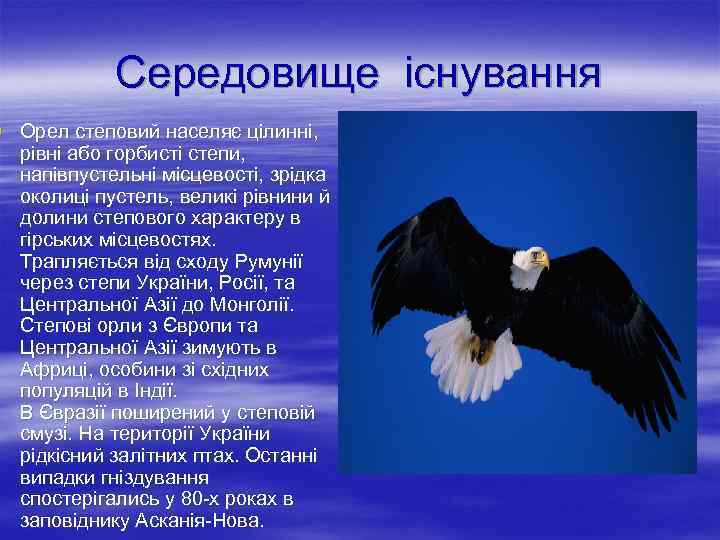 Середовище існування

Орел степовий населяє цілинні, рівні або горбисті степи, напівпустельні місцевості, зрідка околиці пустель, великі рівнини й долини степового характеру в гірських місцевостях. Трапляється від сходу Румунії через степи України, Росії, та Центральної Азії до Монголії. Степові орли з Європи та Центральної Азії зимують в Африці, особини зі східних популяцій в Індії. В Євразії поширений у степовій смузі. На території України рідкісний залітних птах. Останні випадки гніздування спостерігались у 80-х роках в заповіднику Асканія-Нова.